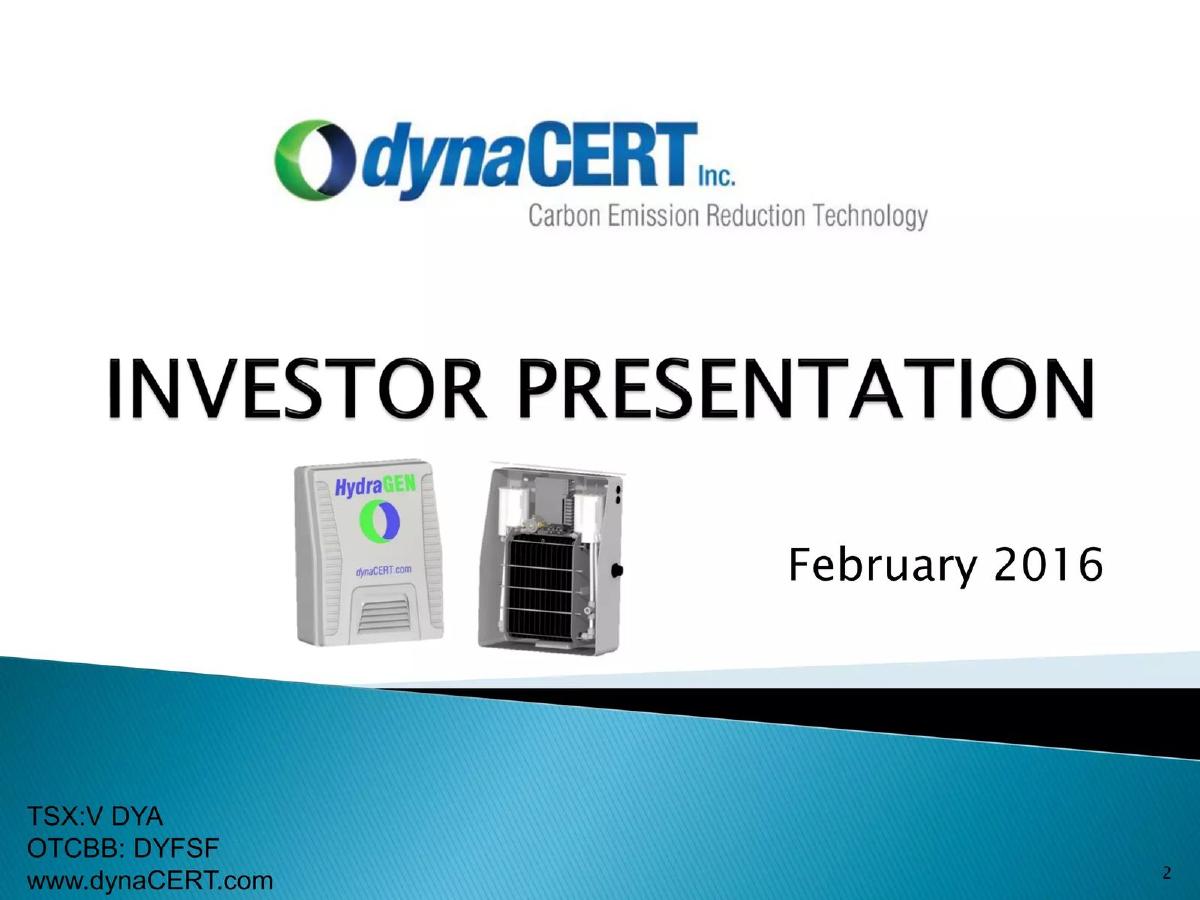 dynaCERT Inc.
Carbon Emission Reduction Technology

INVESTOR PRESENTATION

HydraGEN
dynaCERT.com

February 2016

TSX:V DYA
OTCBB: DYFSF
www.dynaCERT.com

2